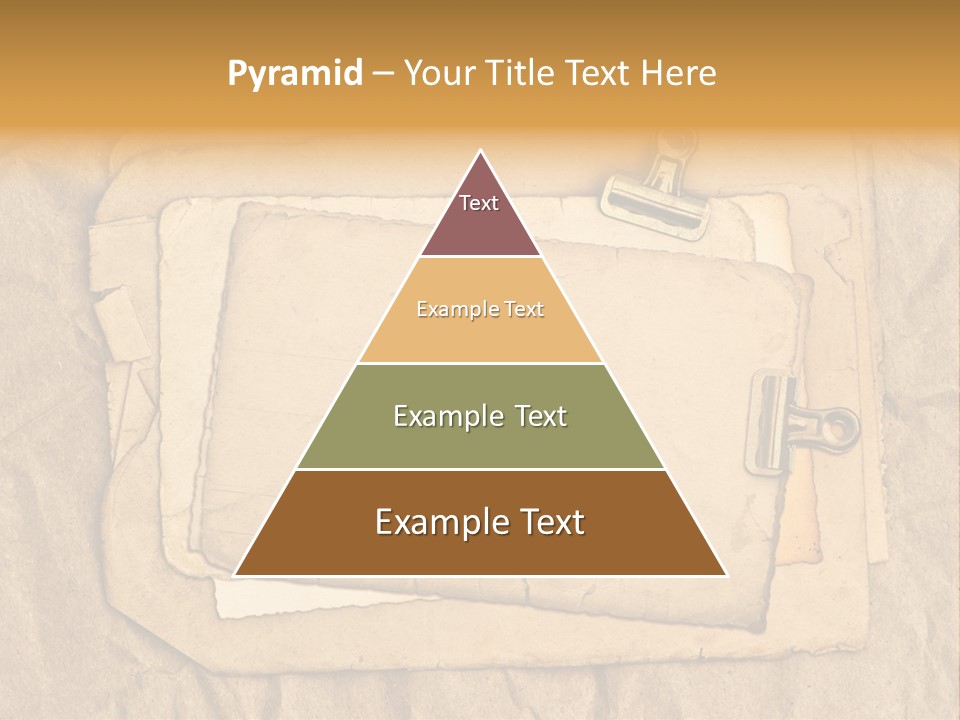 Pyramid – Your Title Text Here

Text

Example Text

Example Text

Example Text